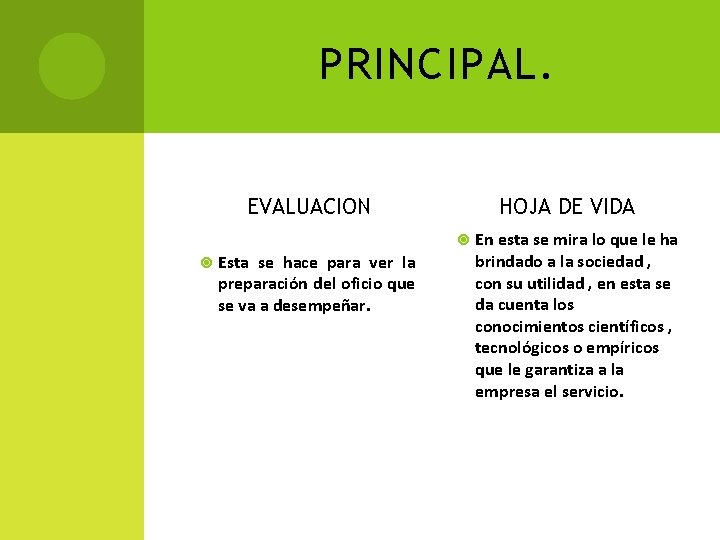 PRINCIPAL.

EVALUACION

Esta se hace para ver la preparación del oficio que se va a desempeñar.

HOJA DE VIDA

En esta se mira lo que le ha brindado a la sociedad , con su utilidad , en esta se da cuenta los conocimientos científicos , tecnológicos o empíricos que le garantiza a la empresa el servicio.